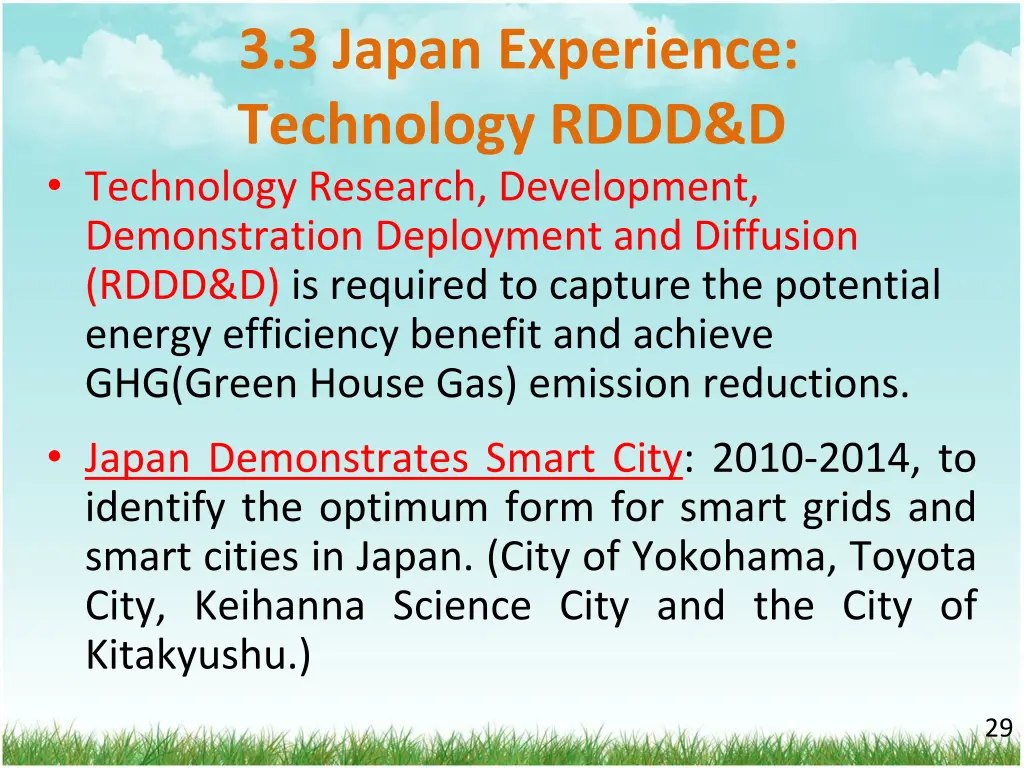 3.3 Japan Experience: Technology RDDD&D

• Technology Research, Development, Demonstration Deployment and Diffusion (RDDD&D) is required to capture the potential energy efficiency benefit and achieve GHG(Green House Gas) emission reductions.

• Japan Demonstrates Smart City: 2010-2014, to identify the optimum form for smart grids and smart cities in Japan. (City of Yokohama, Toyota City, Keihanna Science City and the City of Kitakyushu.)

29